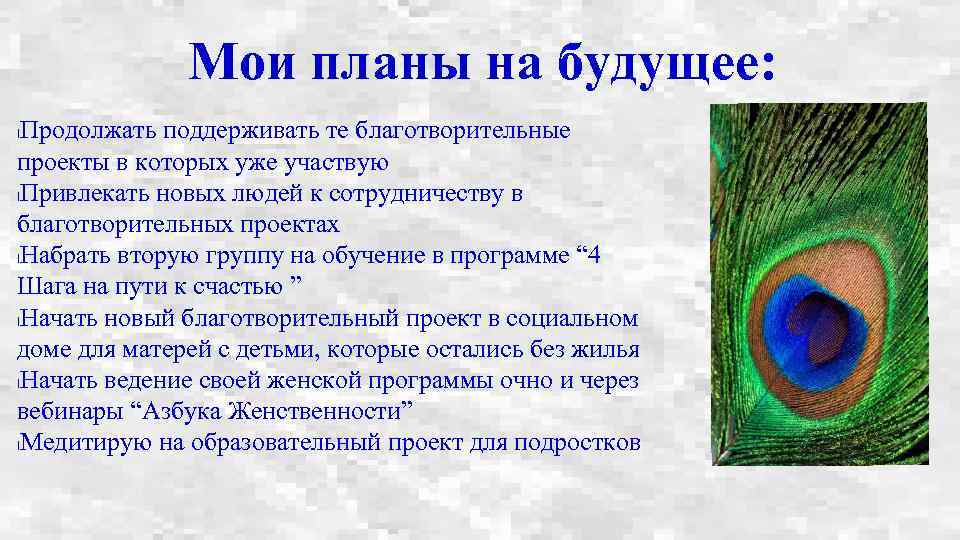 Мои планы на будущее:

Продолжать поддерживать те благотворительные проекты в которых уже участвую
Привлекать новых людей к сотрудничеству в благотворительных проектах
Набрать вторую группу на обучение в программе “4 Шага на пути к счастью ”
Начать новый благотворительный проект в социальном доме для матерей с детьми, которые остались без жилья
Начать ведение своей женской программы очно и через вебинары “Азбука Женственности”
Медитирую на образовательный проект для подростков